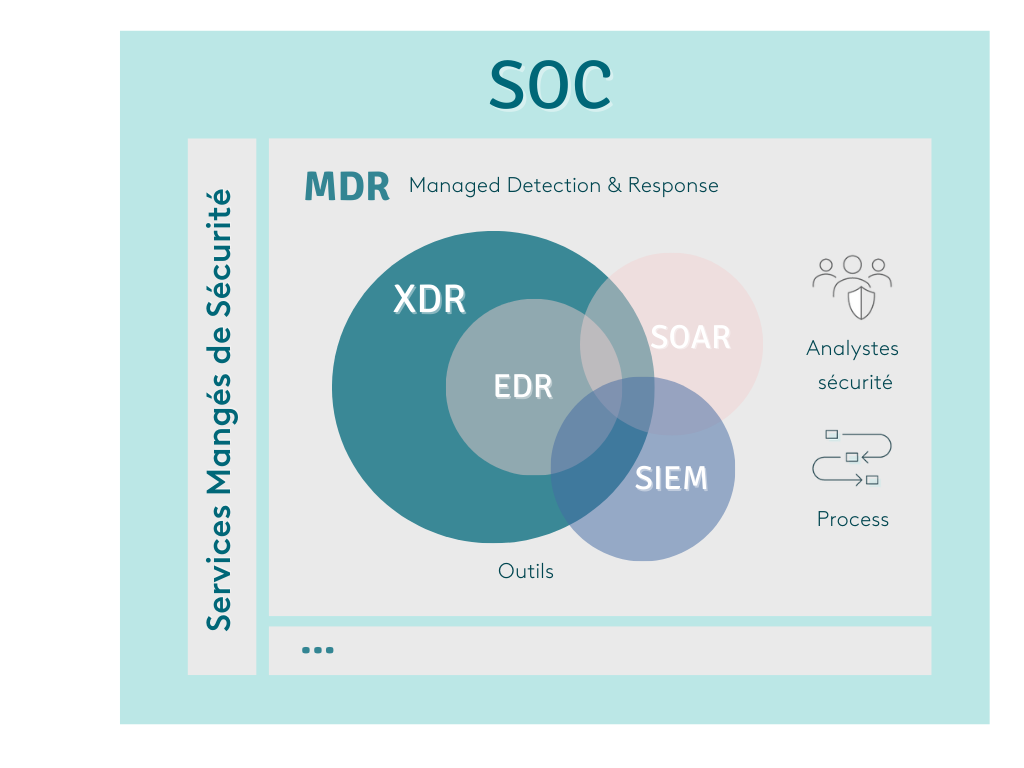 SOC

Services Mangés de Sécurité

MDR Managed Detection & Response

XDR

EDR

SOAR

SIEM

Outils

Analystes sécurité

Process

...